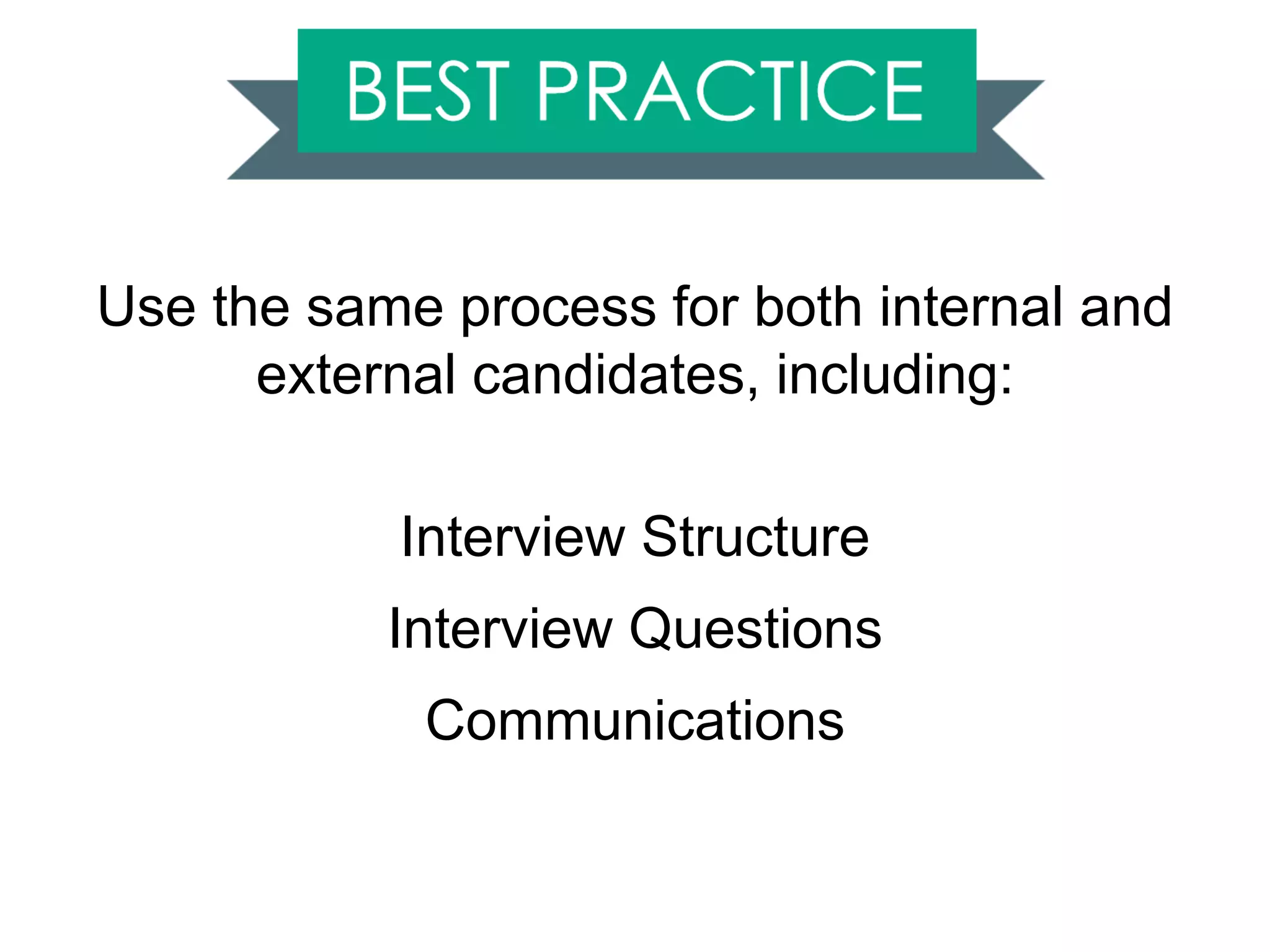 BEST PRACTICE

Use the same process for both internal and external candidates, including:

Interview Structure

Interview Questions

Communications